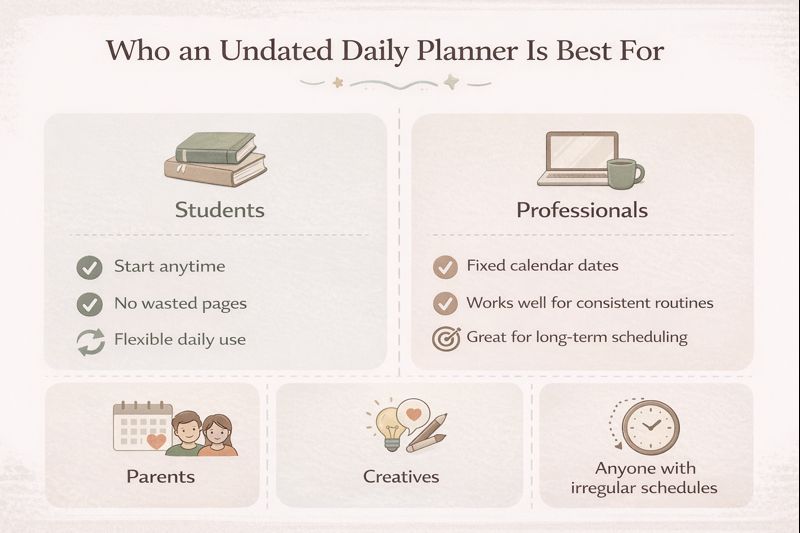 Who an Undated Daily Planner Is Best For

Students

Start anytime

No wasted pages

Flexible daily use

Professionals

Fixed calendar dates

Works well for consistent routines

Great for long-term scheduling

Parents

Creatives

Anyone with irregular schedules